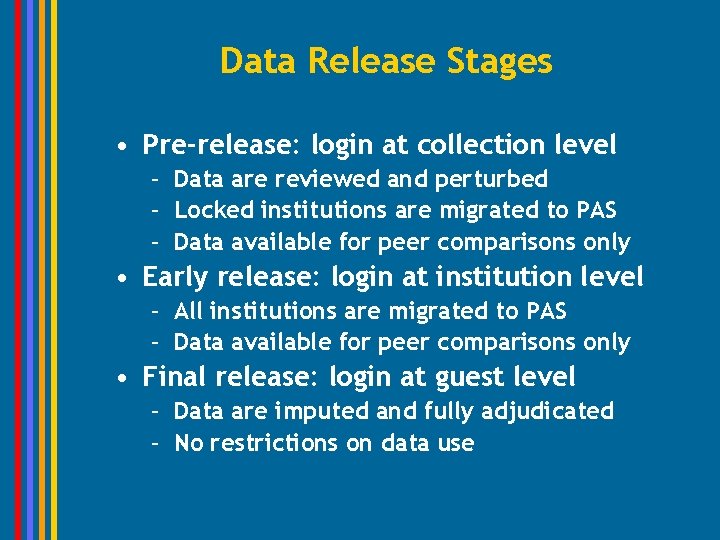 Data Release Stages

• Pre-release: login at collection level
– Data are reviewed and perturbed
– Locked institutions are migrated to PAS
– Data available for peer comparisons only
• Early release: login at institution level
– All institutions are migrated to PAS
– Data available for peer comparisons only
• Final release: login at guest level
– Data are imputed and fully adjudicated
– No restrictions on data use